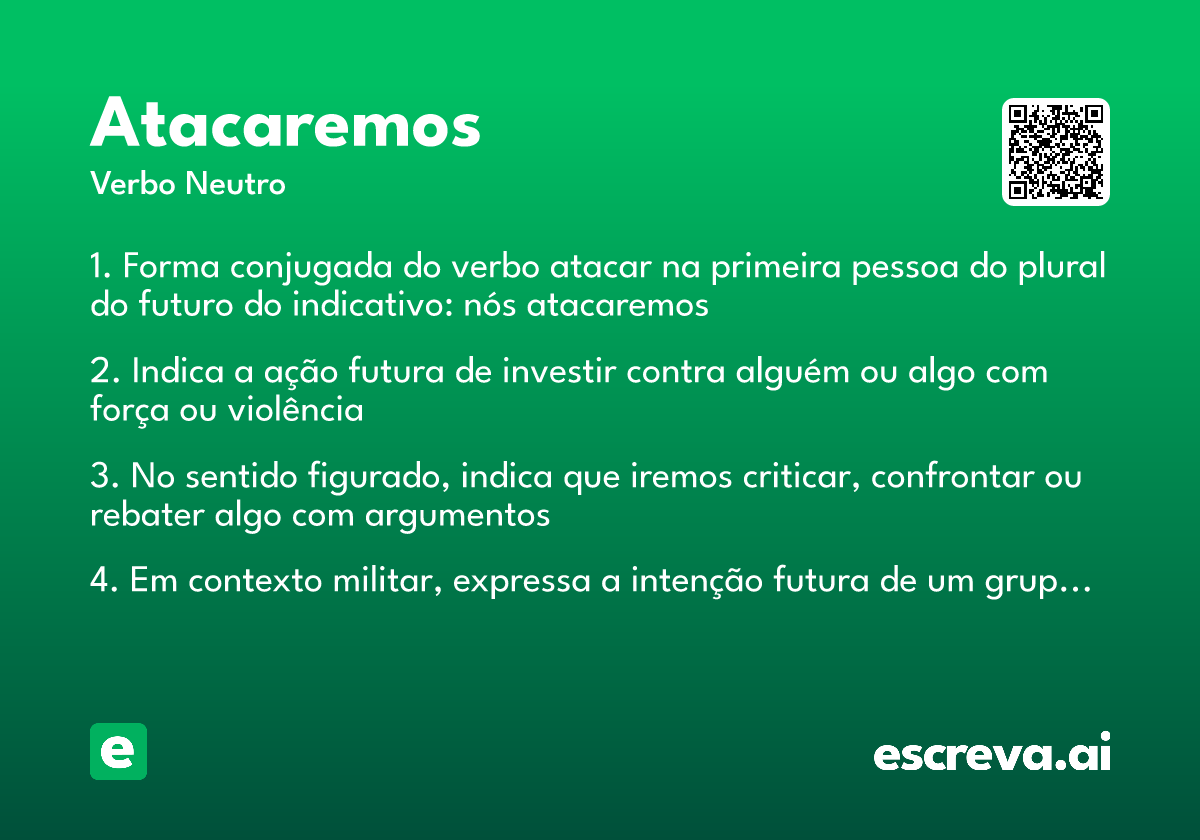 Atacaremos
Verbo Neutro

1. Forma conjugada do verbo atacar na primeira pessoa do plural do futuro do indicativo: nós atacaremos

2. Indica a ação futura de investir contra alguém ou algo com força ou violência

3. No sentido figurado, indica que iremos criticar, confrontar ou rebater algo com argumentos

4. Em contexto militar, expressa a intenção futura de um grup...

e

escreva.ai